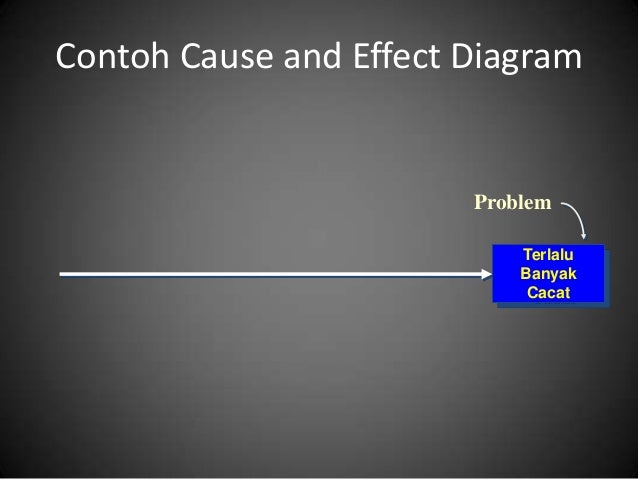 Contoh Cause and Effect Diagram

Problem

Terlalu Banyak Cacat